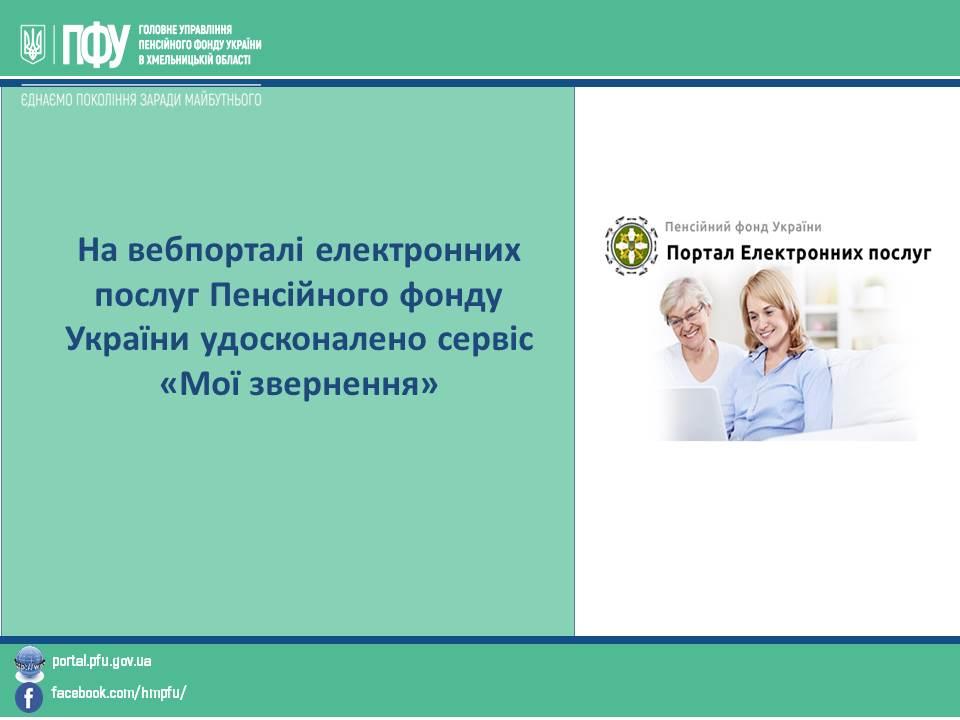 ПФУ ГОЛОВНЕ УПРАВЛІННЯ ПЕНСІЙНОГО ФОНДУ УКРАЇНИ В ХМЕЛЬНИЦЬКІЙ ОБЛАСТІ

ЄДНАЄМО ПОКОЛІННЯ ЗАРАДИ МАЙБУТНЬОГО

На вебпорталі електронних послуг Пенсійного фонду України удосконалено сервіс «Мої звернення»

Пенсійний фонд України
Портал Електронних послуг

portal.pfu.gov.ua
facebook.com/hmpfu/